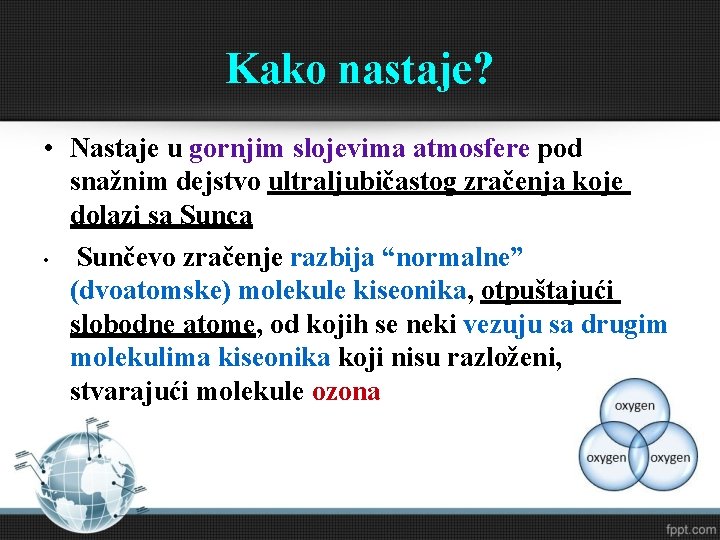 Kako nastaje?

• Nastaje u gornjim slojevima atmosfere pod snažnim dejstvo ultraljubičastog zračenja koje dolazi sa Sunca

• Sunčevo zračenje razbija “normalne” (dvoatomske) molekule kiseonika, otpuštajući slobodne atome, od kojih se neki vezuju sa drugim molekulima kiseonika koji nisu razloženi, stvarajući molekule ozona

oxygen
oxygen
oxygen

fppt.com